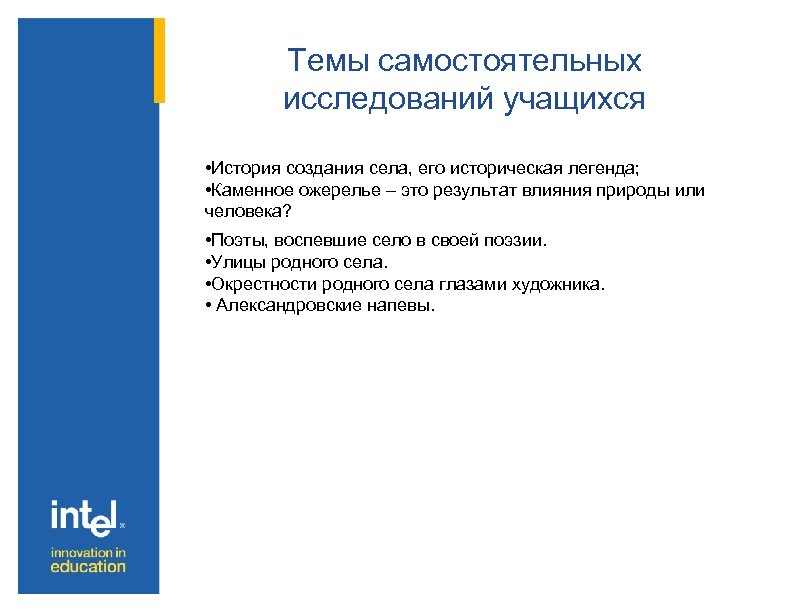 Темы самостоятельных исследований учащихся

•История создания села, его историческая легенда;
•Каменное ожерелье – это результат влияния природы или человека?
•Поэты, воспевшие село в своей поэзии.
•Улицы родного села.
•Окрестности родного села глазами художника.
• Александровские напевы.

intel
innovation in education